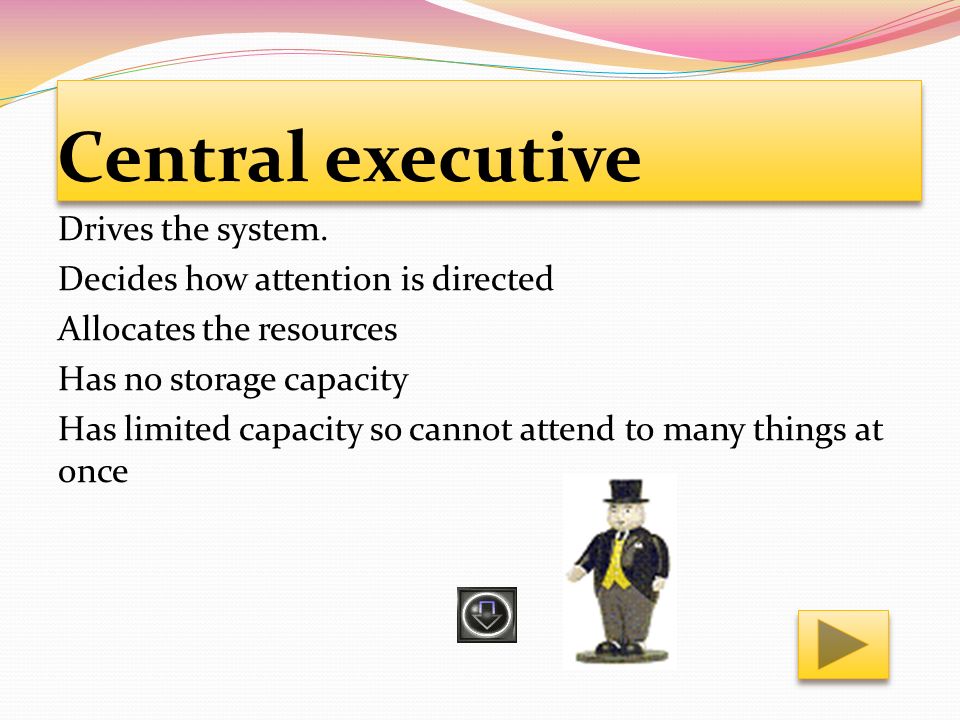 Central executive

Drives the system.

Decides how attention is directed

Allocates the resources

Has no storage capacity

Has limited capacity so cannot attend to many things at once